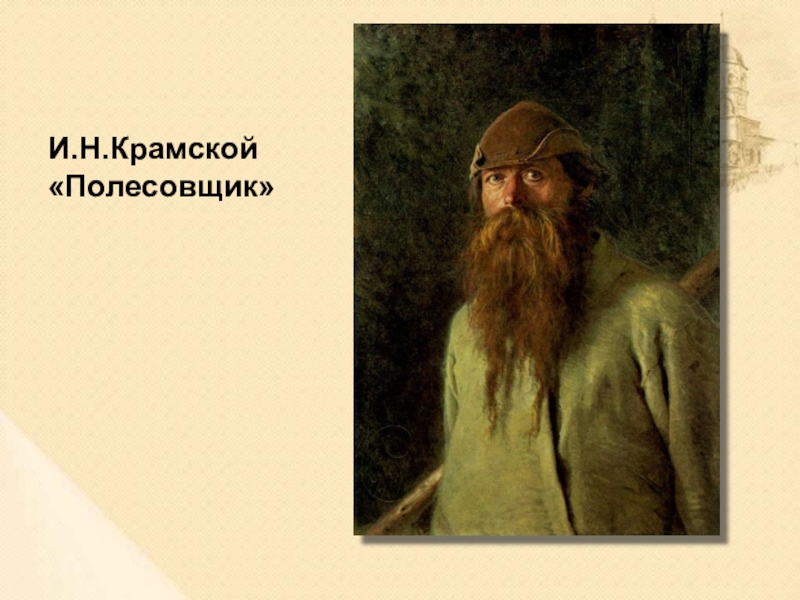 И.Н.Крамской
«Полесовщик»